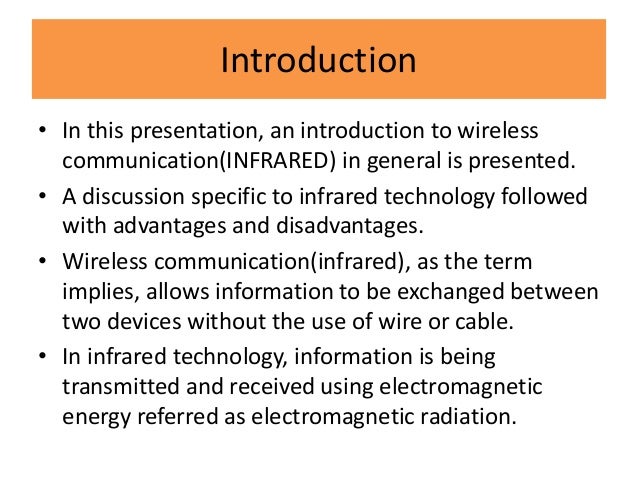 Introduction

• In this presentation, an introduction to wireless communication(INFRARED) in general is presented.

• A discussion specific to infrared technology followed with advantages and disadvantages.

• Wireless communication(infrared), as the term implies, allows information to be exchanged between two devices without the use of wire or cable.

• In infrared technology, information is being transmitted and received using electromagnetic energy referred as electromagnetic radiation.